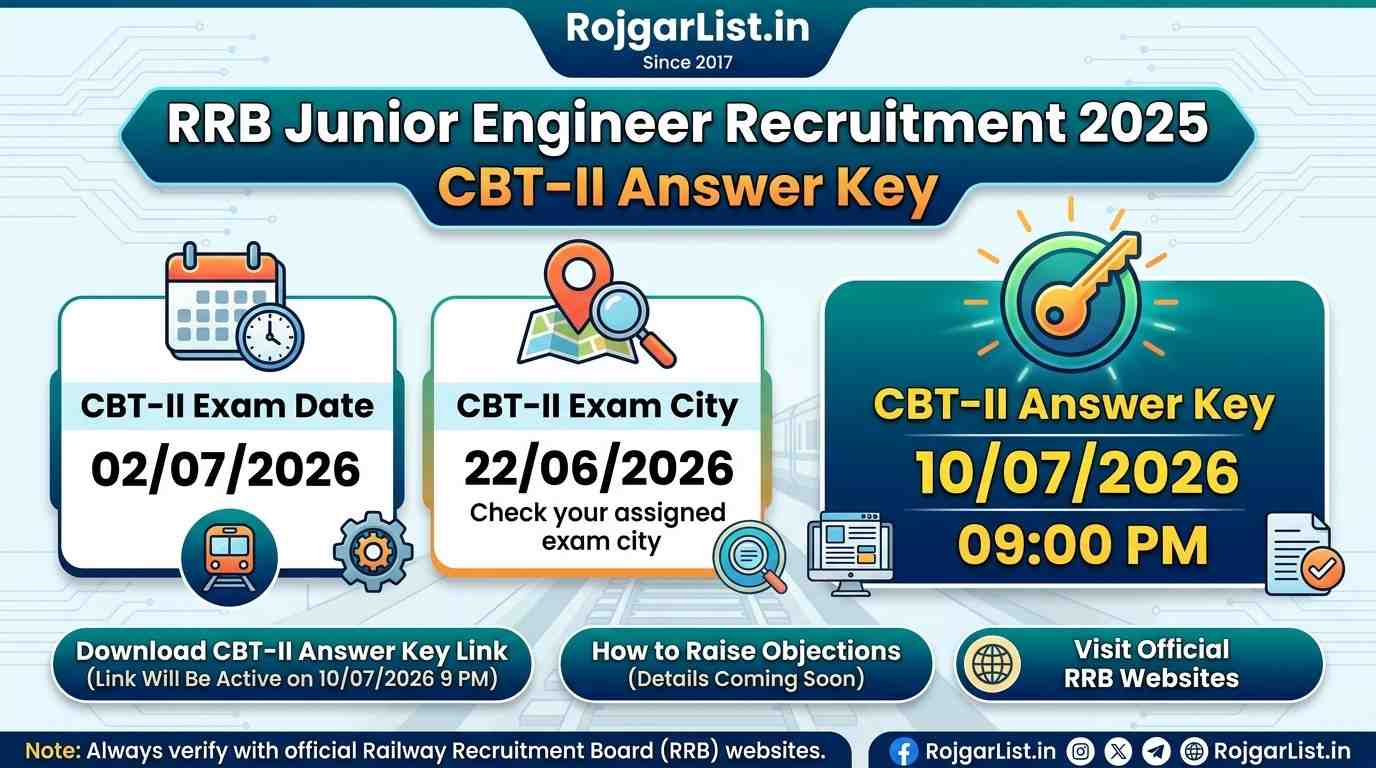 RojgarList.in
Since 2017

RRB Junior Engineer Recruitment 2025
CBT-II Answer Key

CBT-II Exam Date
02/07/2026

CBT-II Exam City
22/06/2026
Check your assigned exam city

CBT-II Answer Key
10/07/2026
09:00 PM

Download CBT-II Answer Key Link
(Link Will Be Active on 10/07/2026 9 PM)

How to Raise Objections
(Details Coming Soon)

Visit Official RRB Websites

Note: Always verify with official Railway Recruitment Board (RRB) websites.

RojgarList.in RojgarList.in